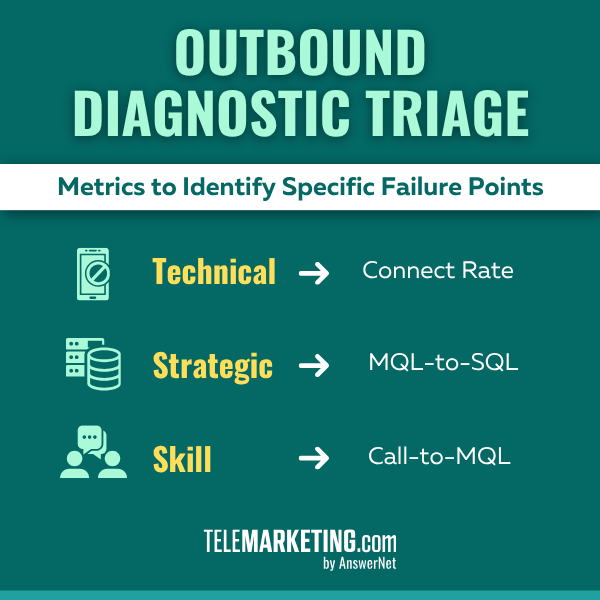 OUTBOUND DIAGNOSTIC TRIAGE

Metrics to Identify Specific Failure Points

Technical → Connect Rate

Strategic → MQL-to-SQL

Skill → Call-to-MQL

TELEMARKETING.com
by AnswerNet